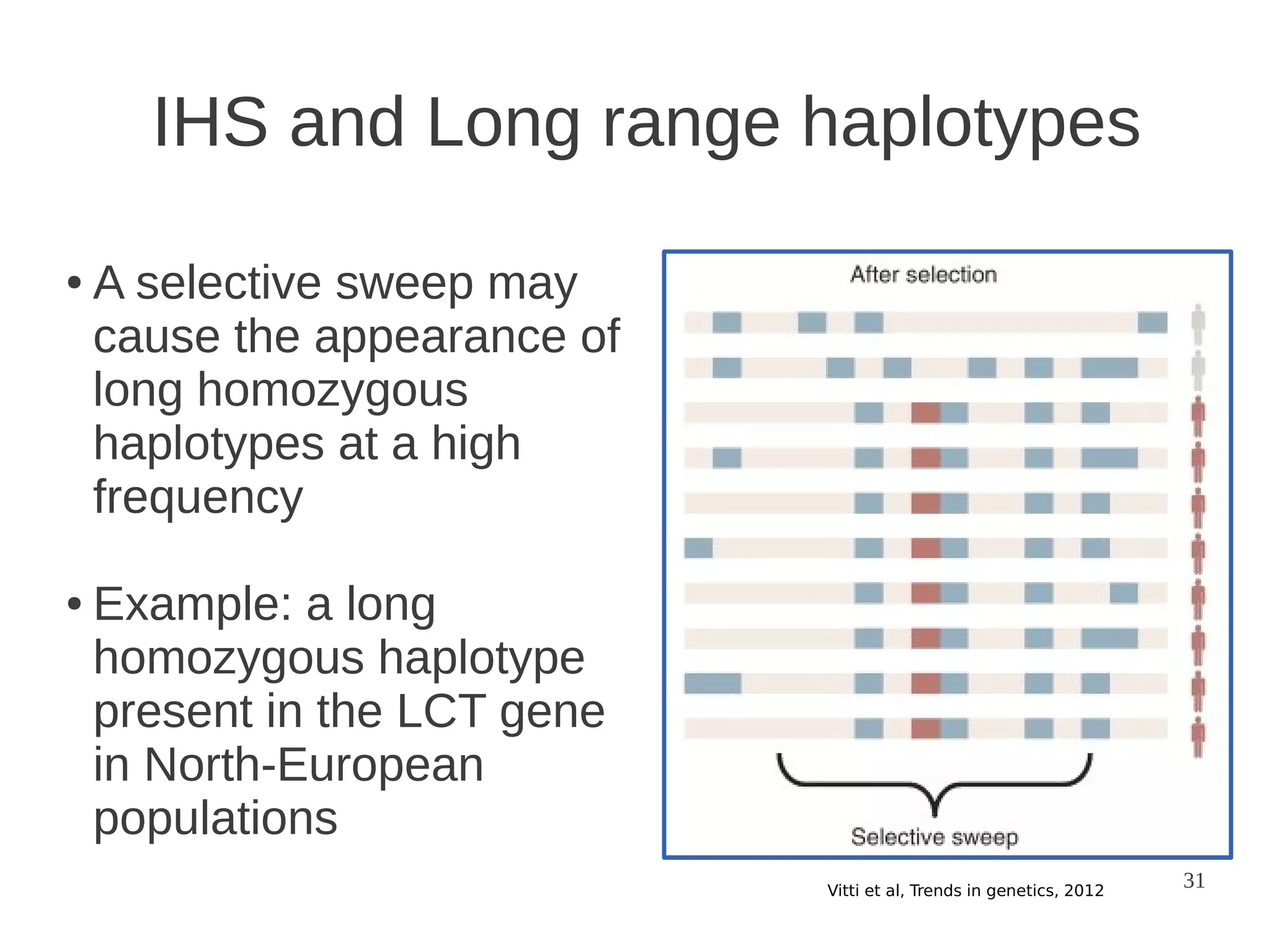 IHS and Long range haplotypes

• A selective sweep may cause the appearance of long homozygous haplotypes at a high frequency

• Example: a long homozygous haplotype present in the LCT gene in North-European populations

After selection

Selective sweep

Vitti et al, Trends in genetics, 2012

31